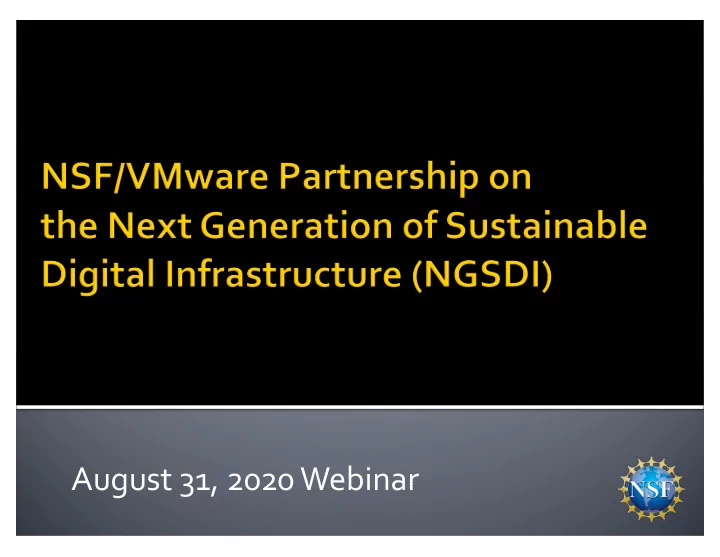 NSF/VMware Partnership on the Next Generation of Sustainable Digital Infrastructure (NGSDI)

August 31, 2020 Webinar

NSF